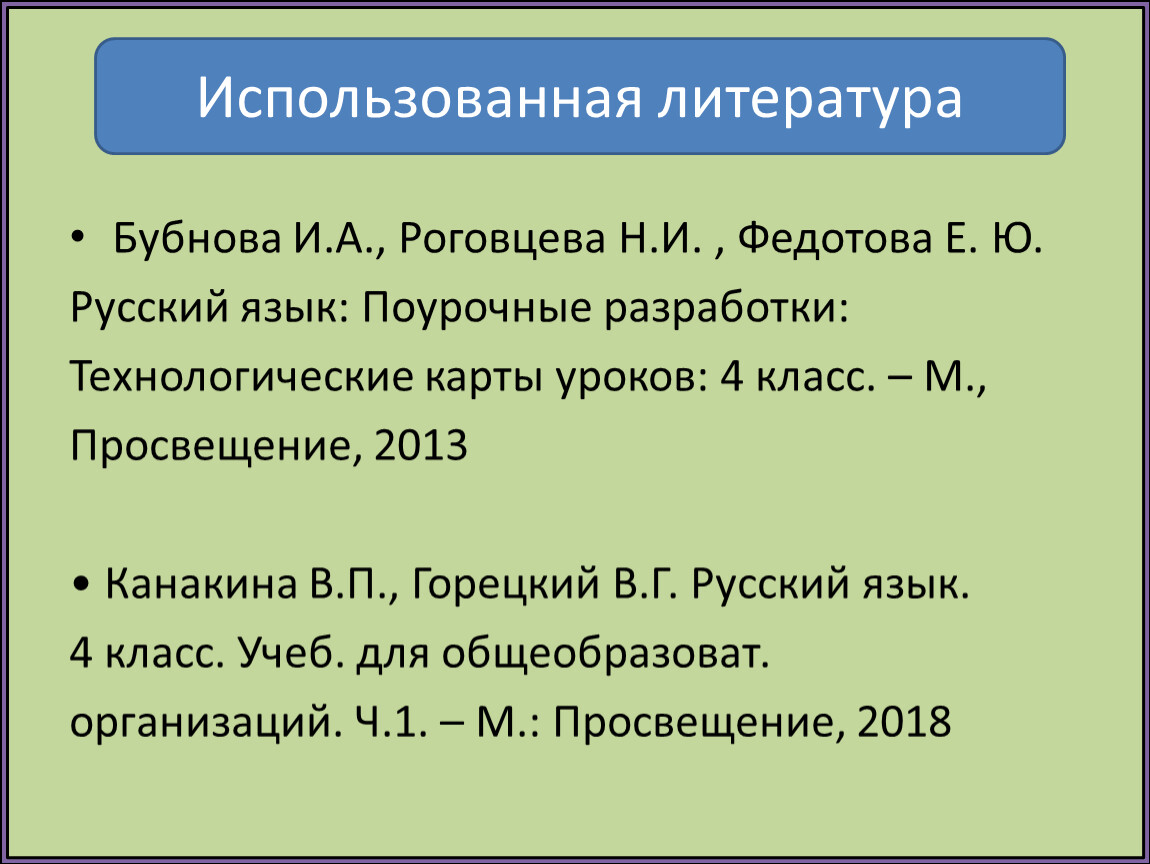 Использованная литература

• Бубнова И.А., Роговцева Н.И. , Федотова Е. Ю. Русский язык: Поурочные разработки: Технологические карты уроков: 4 класс. – М., Просвещение, 2013

• Канакина В.П., Горецкий В.Г. Русский язык. 4 класс. Учеб. для общеобразоват. организаций. Ч.1. – М.: Просвещение, 2018